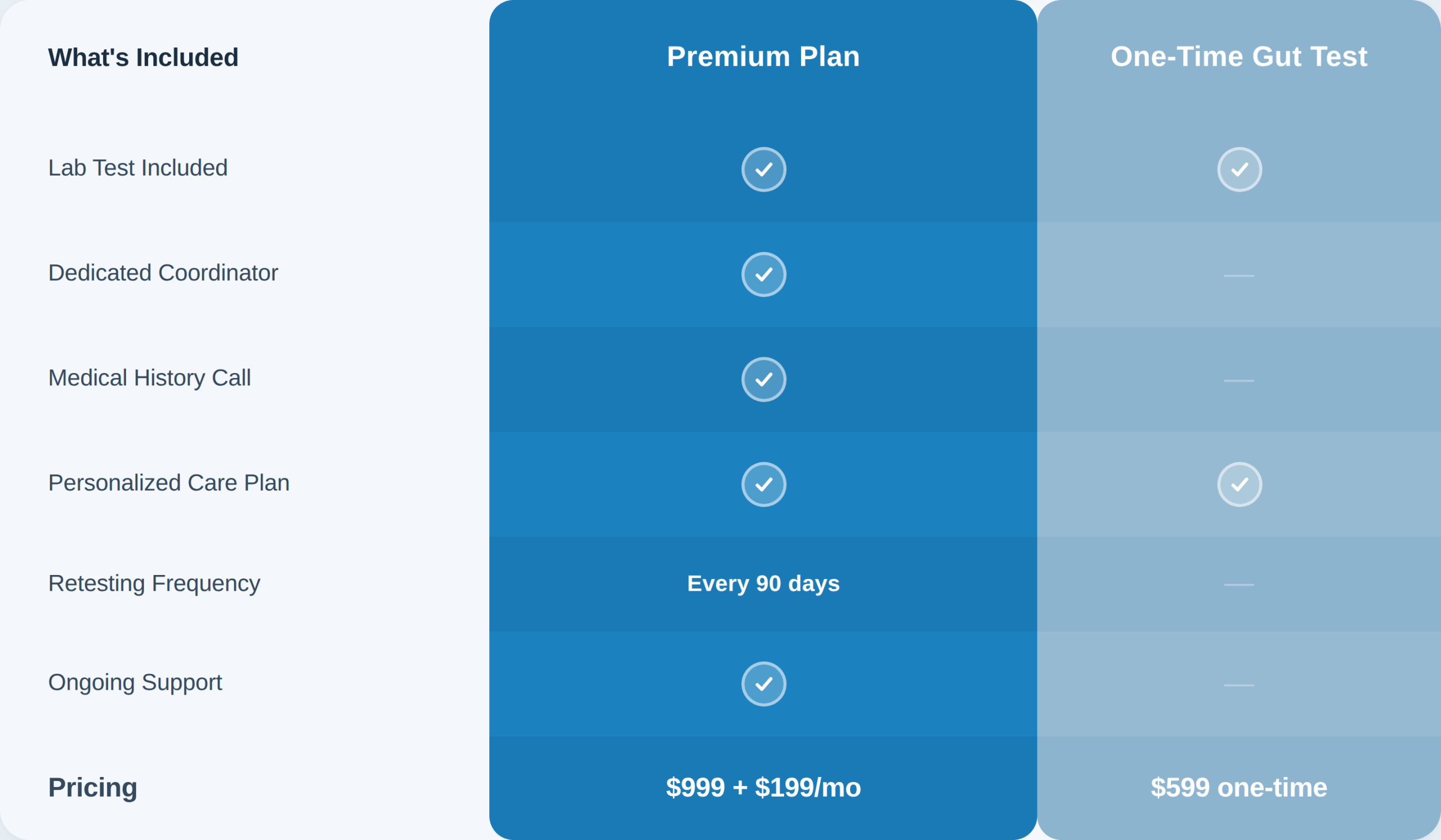 | What's Included | Premium Plan | One-Time Gut Test |
|---|---|---|
| Lab Test Included | ✓ | ✓ |
| Dedicated Coordinator | ✓ | — |
| Medical History Call | ✓ | — |
| Personalized Care Plan | ✓ | ✓ |
| Retesting Frequency | Every 90 days | — |
| Ongoing Support | ✓ | — |
| Pricing | \$999 + \$199/mo | \$599 one-time |